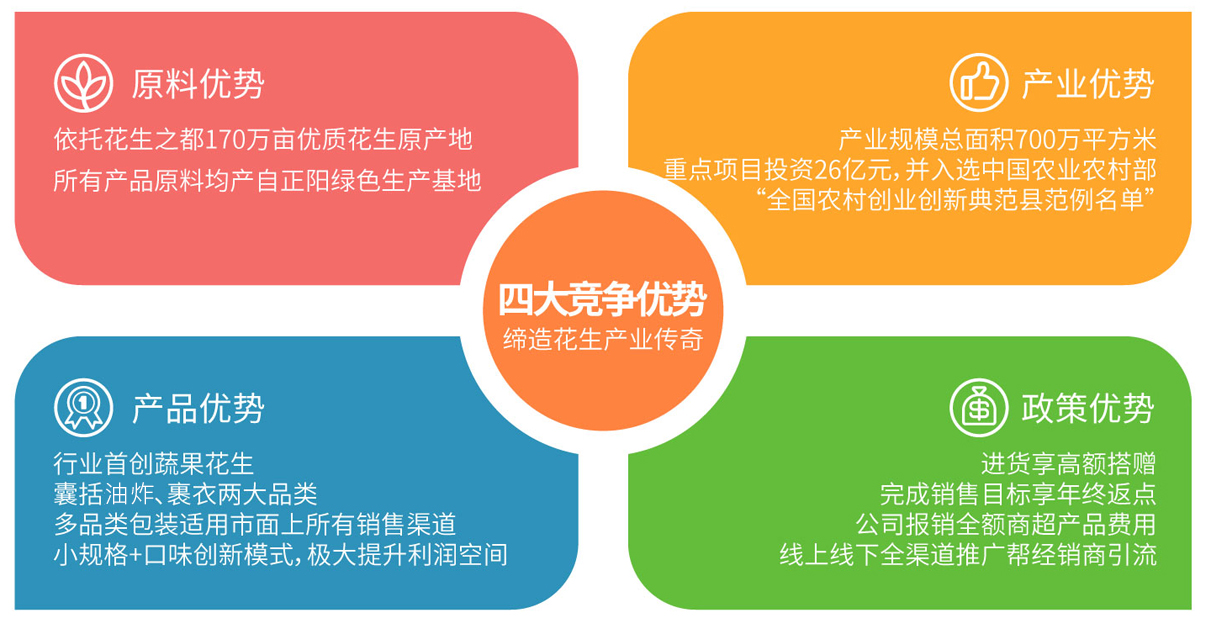 原料优势

依托花生之都170万亩优质花生原产地
所有产品原料均产自正阳绿色生产基地

产业优势

产业规模总面积700万平方米
重点项目投资26亿元，并入选中国农业农村部
“全国农村创业创新典范县范例名单”

四大竞争优势
缔造花生产业传奇

产品优势

行业首创蔬果花生
囊括油炸、裹衣两大品类
多品类包装适用市面上所有销售渠道
小规格+口味创新模式，极大提升利润空间

政策优势

进货享高额搭赠
完成销售目标享年终返点
公司报销全额商超产品费用
线上线下全渠道推广帮经销商引流